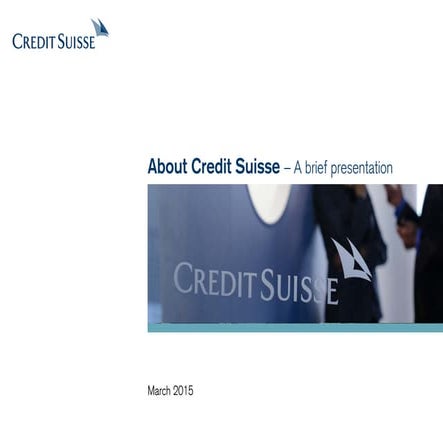 CREDIT SUISSE

About Credit Suisse – A brief presentation

CREDIT SUISSE

March 2015